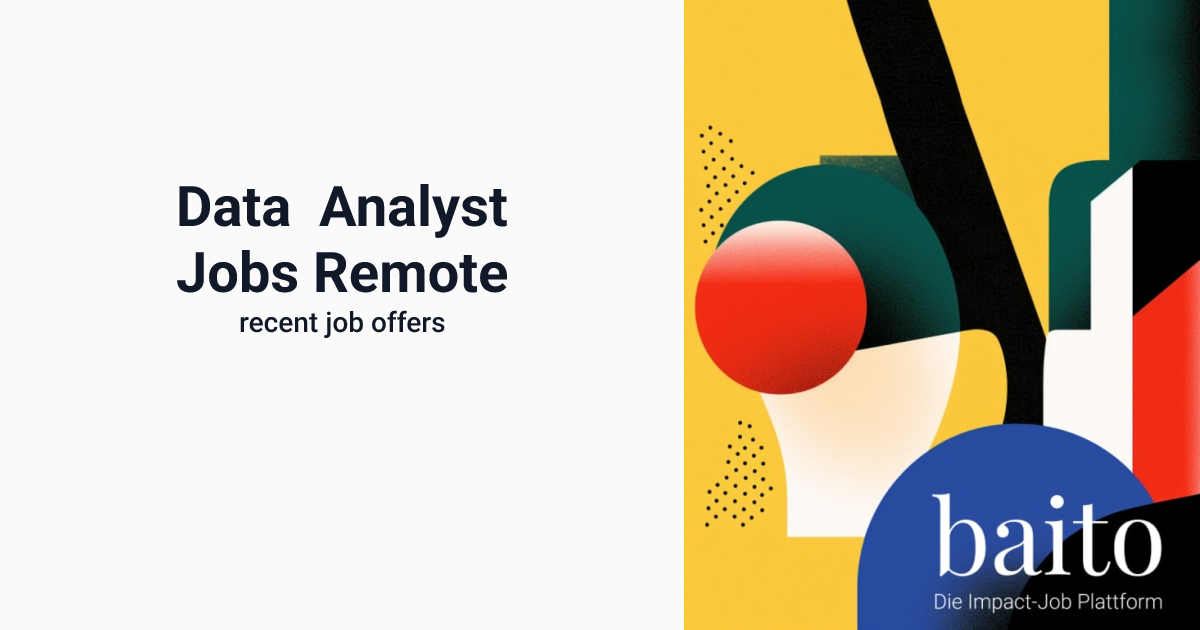 Data Analyst Jobs Remote
recent job offers

baito
Die Impact-Job Plattform